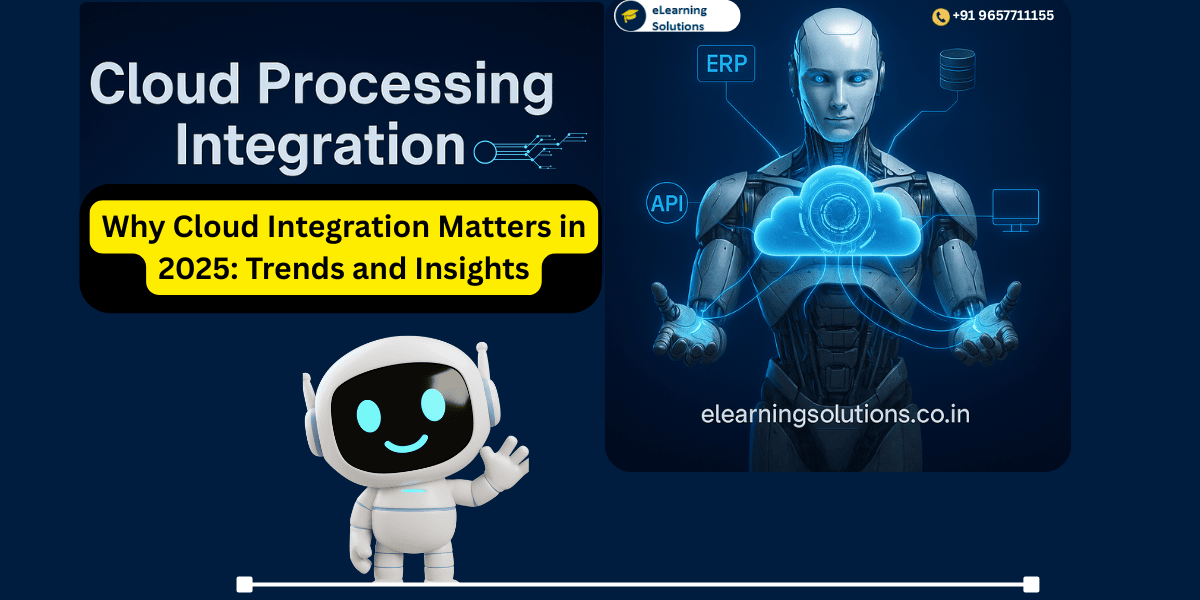 eLearning Solutions

+91 9657711155

Cloud Processing Integration

Why Cloud Integration Matters in 2025: Trends and Insights

ERP

API

elearningsolutions.co.in